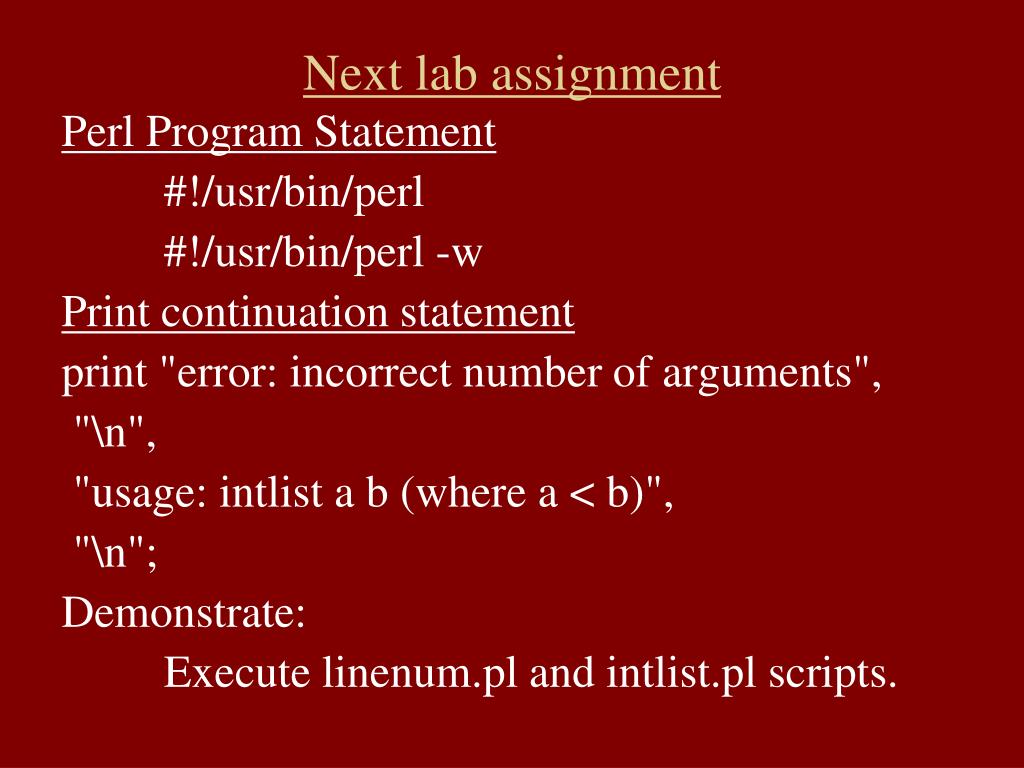 Next lab assignment

Perl Program Statement

#!/usr/bin/perl

#!/usr/bin/perl -w

Print continuation statement

print "error: incorrect number of arguments",

"\n",

"usage: intlist a b (where a < b)",

"\n";

Demonstrate:

Execute linenum.pl and intlist.pl scripts.